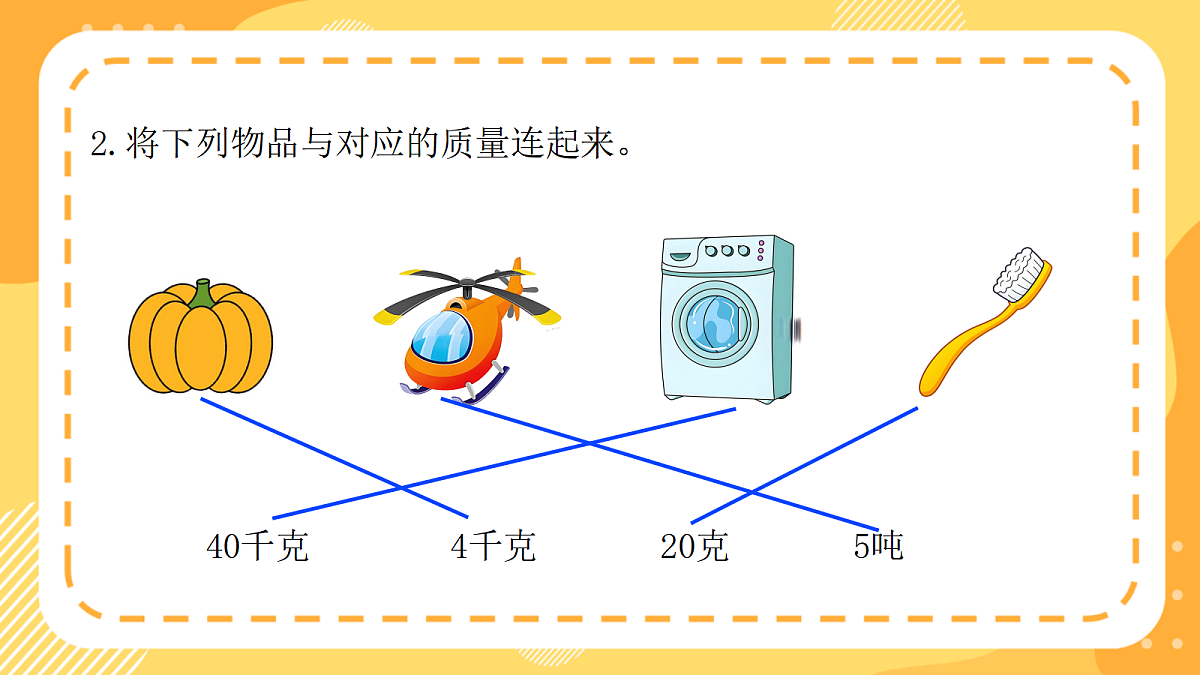 2. 将下列物品与对应的质量连起来。

40千克　4千克　20克　5吨